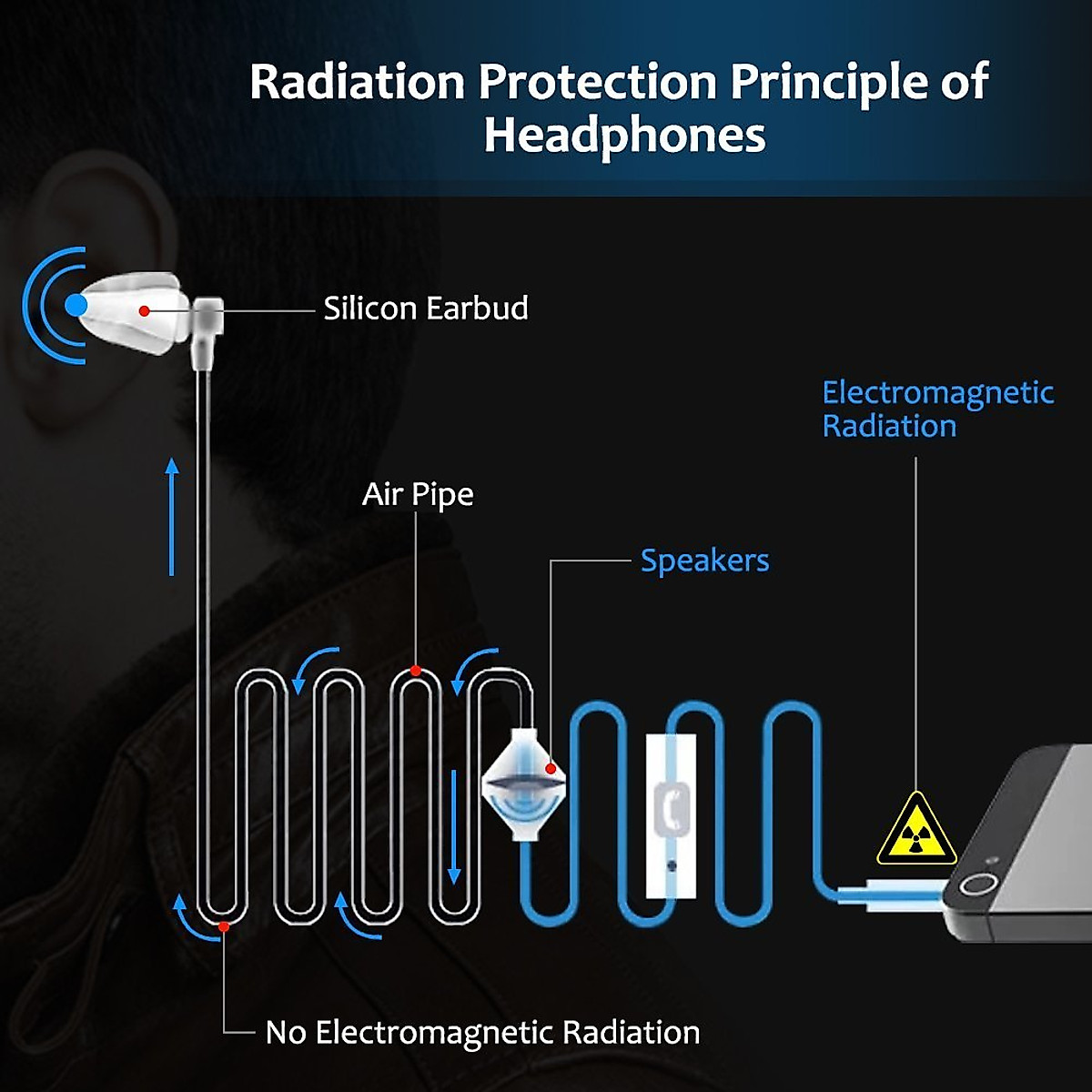 Radiation Protection Principle of Headphones

Silicon Earbud

Electromagnetic Radiation

Air Pipe

Speakers

No Electromagnetic Radiation